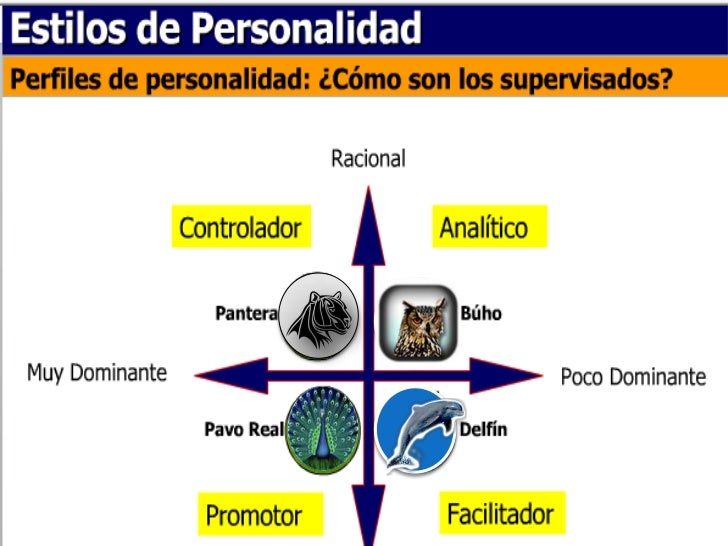 Estilos de Personalidad

Perfiles de personalidad: ¿Cómo son los supervisados?

Racional

Controlador

Analítico

Pantera

Búho

Muy Dominante

Poco Dominante

Pavo Real

Delfín

Promotor

Facilitador